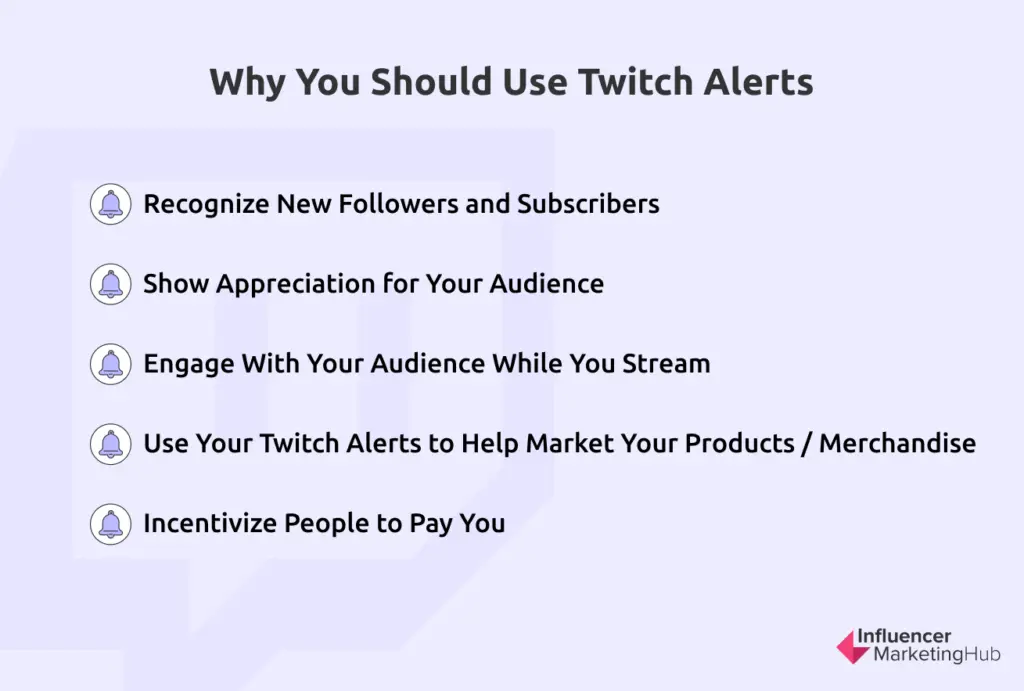 Why You Should Use Twitch Alerts

Recognize New Followers and Subscribers

Show Appreciation for Your Audience

Engage With Your Audience While You Stream

Use Your Twitch Alerts to Help Market Your Products / Merchandise

Incentivize People to Pay You

Influencer MarketingHub